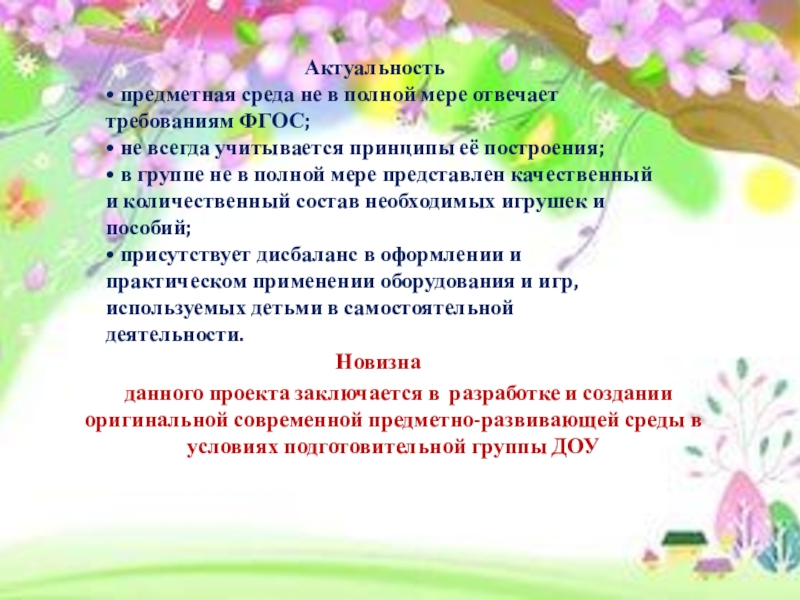 Актуальность
• предметная среда не в полной мере отвечает требованиям ФГОС;
• не всегда учитывается принципы её построения;
• в группе не в полной мере представлен качественный и количественный состав необходимых игрушек и пособий;
• присутствует дисбаланс в оформлении и практическом применении оборудования и игр, используемых детьми в самостоятельной деятельности.

Новизна
данного проекта заключается в разработке и создании оригинальной современной предметно-развивающей среды в условиях подготовительной группы ДОУ